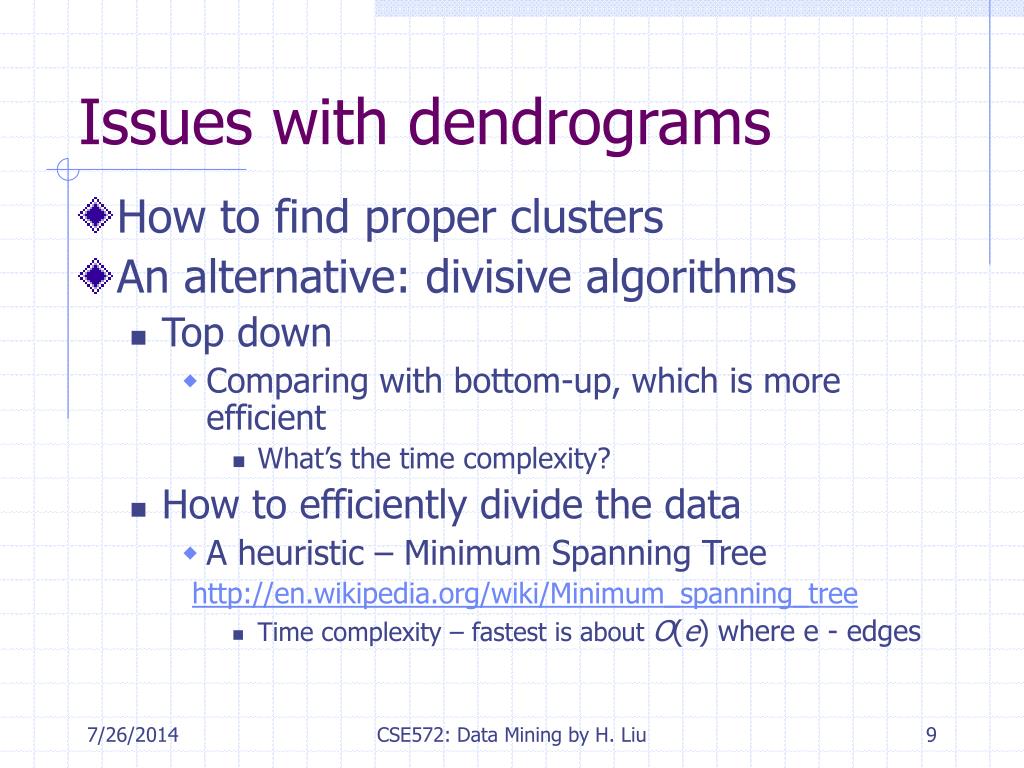 Issues with dendrograms

How to find proper clusters

An alternative: divisive algorithms

Top down

Comparing with bottom-up, which is more efficient

What's the time complexity?

How to efficiently divide the data

A heuristic – Minimum Spanning Tree

http://en.wikipedia.org/wiki/Minimum_spanning_tree

Time complexity – fastest is about $O(e)$ where e - edges

7/26/2014

CSE572: Data Mining by H. Liu

9